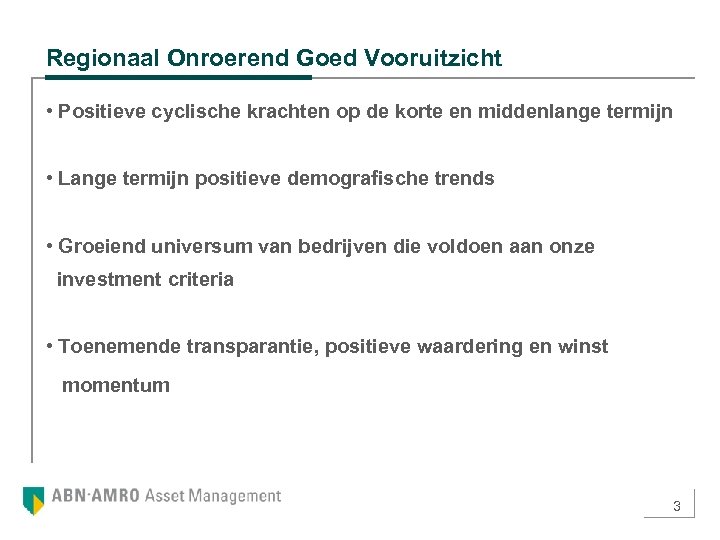 Regionaal Onroerend Goed Vooruitzicht

• Positieve cyclische krachten op de korte en middenlange termijn

• Lange termijn positieve demografische trends

• Groeiend universum van bedrijven die voldoen aan onze investment criteria

• Toenemende transparantie, positieve waardering en winst momentum

ABN·AMRO Asset Management

3